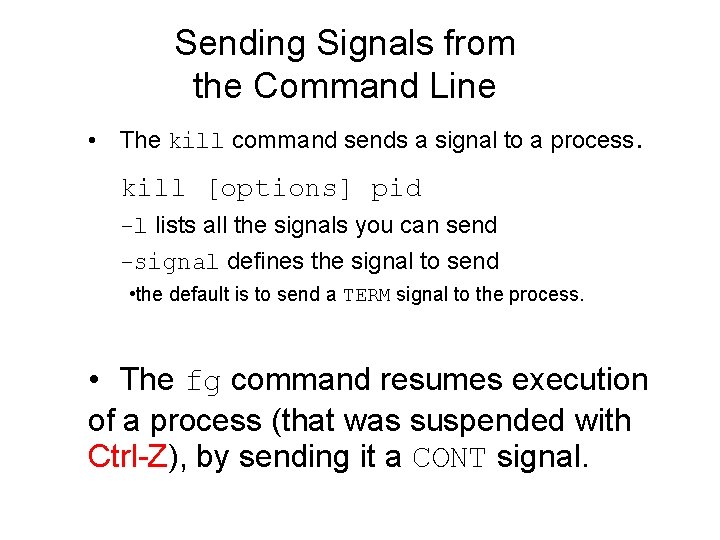 Sending Signals from the Command Line

• The kill command sends a signal to a process.

kill [options] pid

-l lists all the signals you can send

-signal defines the signal to send

•the default is to send a TERM signal to the process.

• The fg command resumes execution of a process (that was suspended with Ctrl-Z), by sending it a CONT signal.